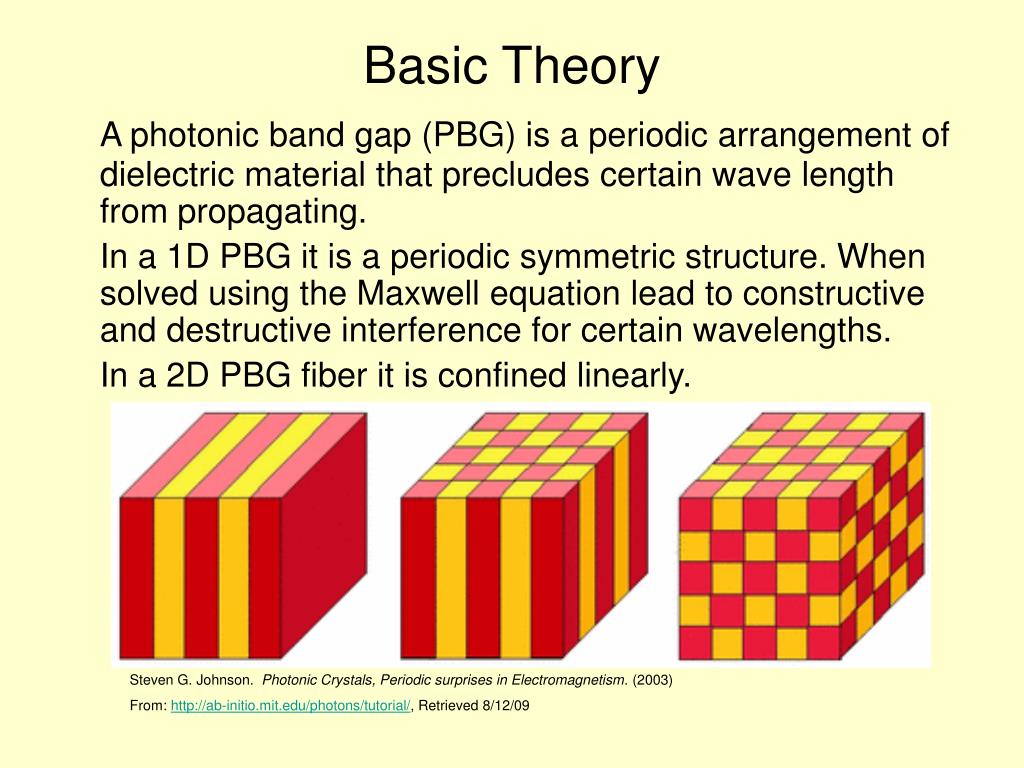 Basic Theory

A photonic band gap (PBG) is a periodic arrangement of dielectric material that precludes certain wave length from propagating.

In a 1D PBG it is a periodic symmetric structure. When solved using the Maxwell equation lead to constructive and destructive interference for certain wavelengths.

In a 2D PBG fiber it is confined linearly.

Steven G. Johnson. Photonic Crystals, Periodic surprises in Electromagnetism. (2003)

From: http://ab-initio.mit.edu/photons/tutorial/, Retrieved 8/12/09